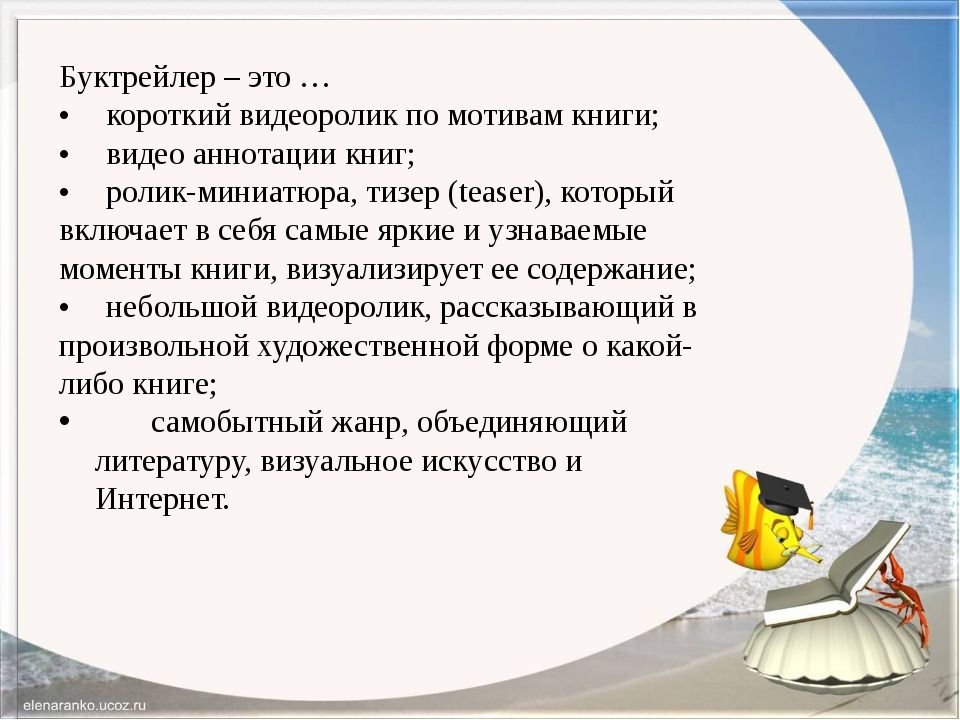 Буктрейлер – это …

• короткий видеоролик по мотивам книги;

• видео аннотации книг;

• ролик-миниатюра, тизер (teaser), который включает в себя самые яркие и узнаваемые моменты книги, визуализирует ее содержание;

• небольшой видеоролик, рассказывающий в произвольной художественной форме о какой-либо книге;

• самобытный жанр, объединяющий литературу, визуальное искусство и Интернет.

elenaranko.ucoz.ru